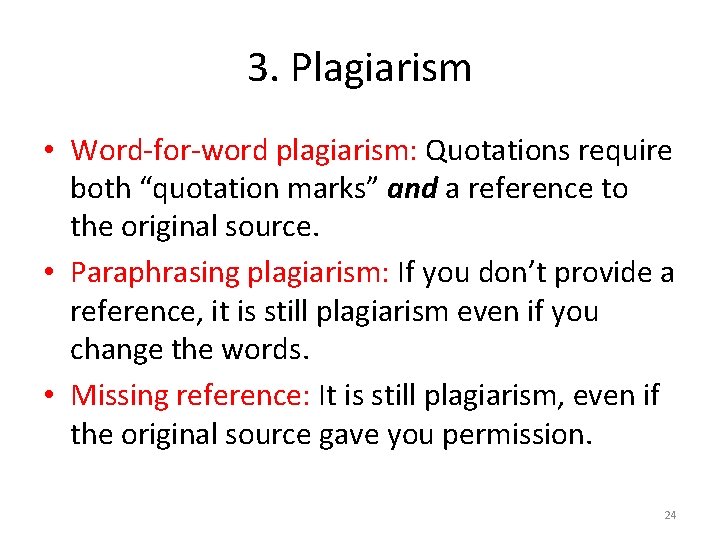 3. Plagiarism

• Word-for-word plagiarism: Quotations require both “quotation marks” and a reference to the original source.
• Paraphrasing plagiarism: If you don’t provide a reference, it is still plagiarism even if you change the words.
• Missing reference: It is still plagiarism, even if the original source gave you permission.

24